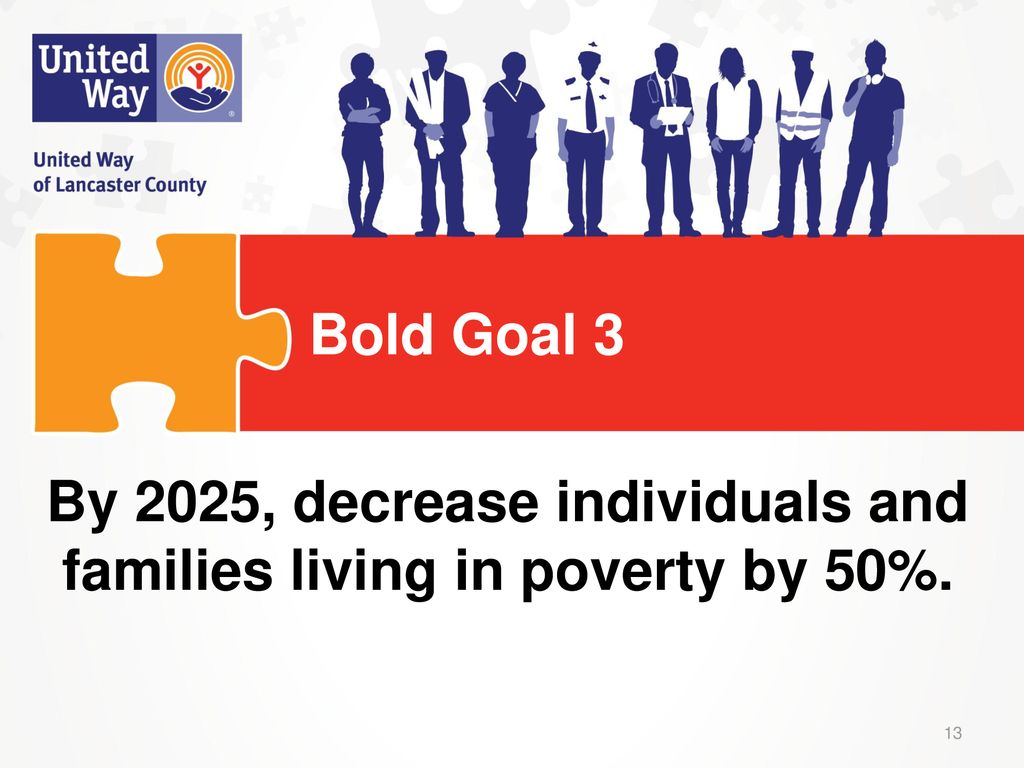 United Way

United Way of Lancaster County

Bold Goal 3

By 2025, decrease individuals and families living in poverty by 50%.

13